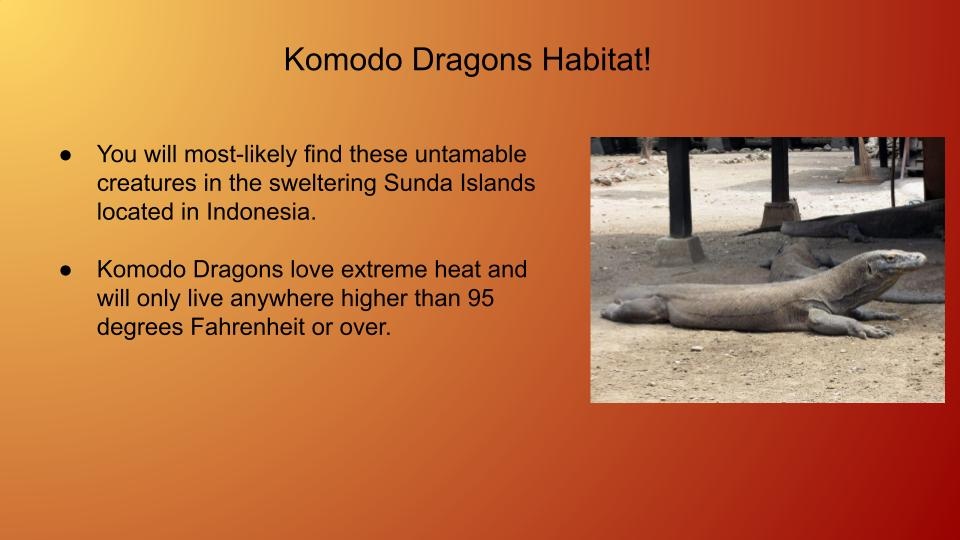 Komodo Dragons Habitat!

● You will most-likely find these untamable creatures in the sweltering Sunda Islands located in Indonesia.

● Komodo Dragons love extreme heat and will only live anywhere higher than 95 degrees Fahrenheit or over.